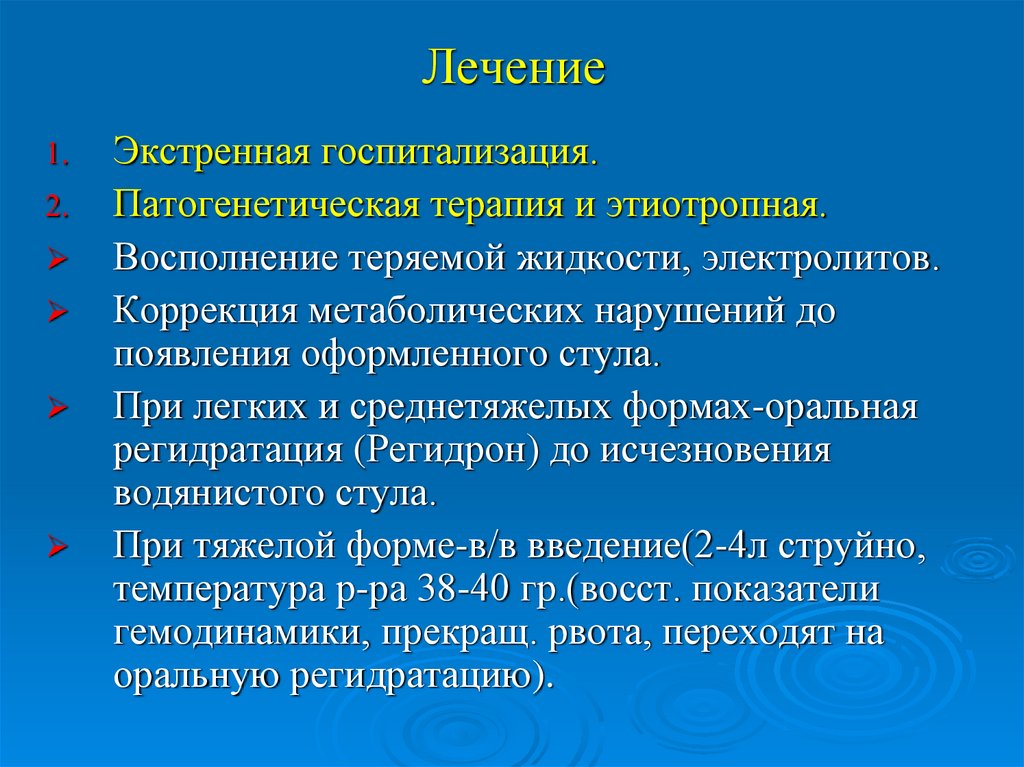 Лечение

1. Экстренная госпитализация.
2. Патогенетическая терапия и этиотропная.

➢ Восполнение теряемой жидкости, электролитов.
➢ Коррекция метаболических нарушений до появления оформленного стула.
➢ При легких и среднетяжелых формах-оральная регидратация (Регидрон) до исчезновения водянистого стула.
➢ При тяжелой форме-в/в введение(2-4л струйно, температура р-ра 38-40 гр.(восст. показатели гемодинамики, прекращ. рвота, переходят на оральную регидратацию).